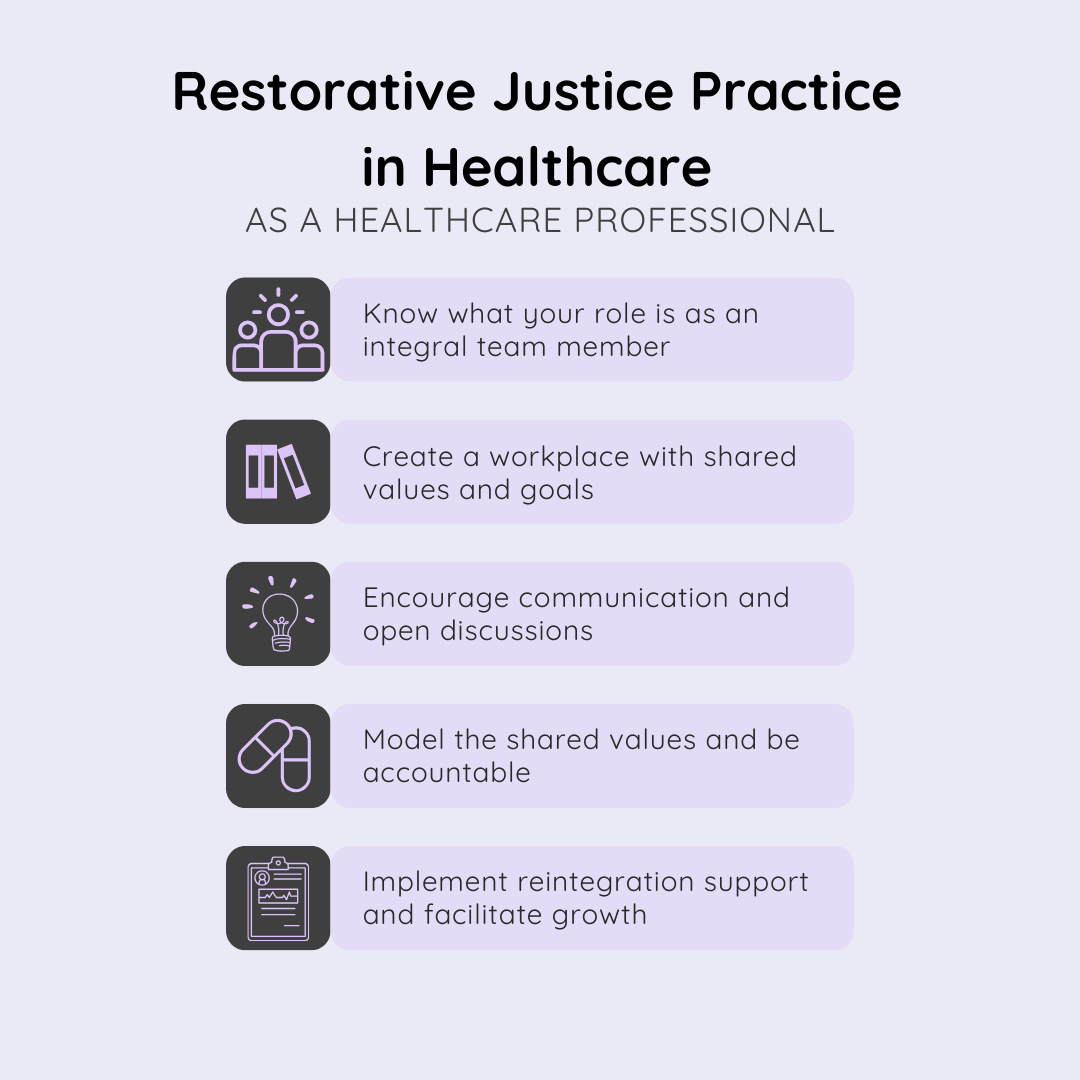 Restorative Justice Practice in Healthcare

AS A HEALTHCARE PROFESSIONAL

Know what your role is as an integral team member

Create a workplace with shared values and goals

Encourage communication and open discussions

Model the shared values and be accountable

Implement reintegration support and facilitate growth